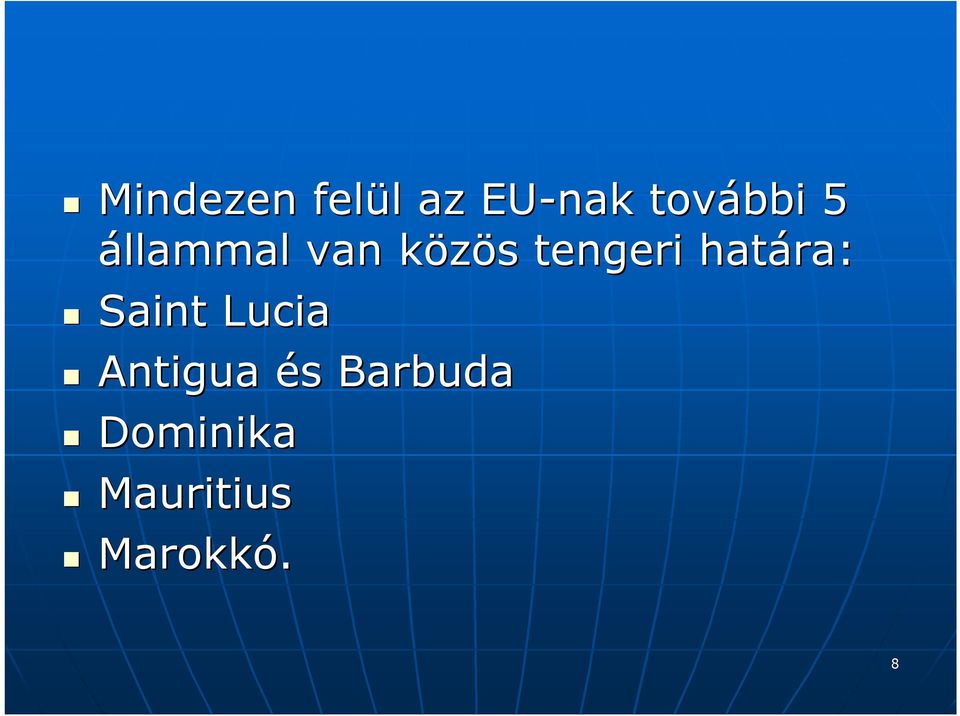 - Mindezen felül az EU-nak további 5 állammal van közös tengeri határa:
- Saint Lucia
- Antigua és Barbuda
- Dominika
- Mauritius
- Marokkó.

8